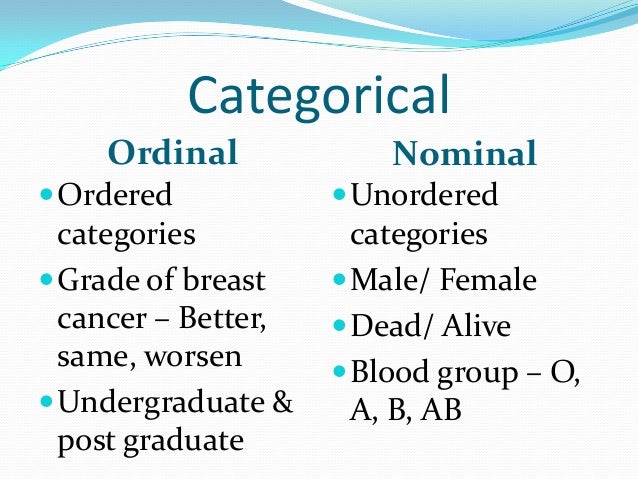 Categorical

Ordinal

- Ordered categories
- Grade of breast cancer – Better, same, worsen
- Undergraduate & post graduate

Nominal

- Unordered categories
- Male/ Female
- Dead/ Alive
- Blood group – O, A, B, AB